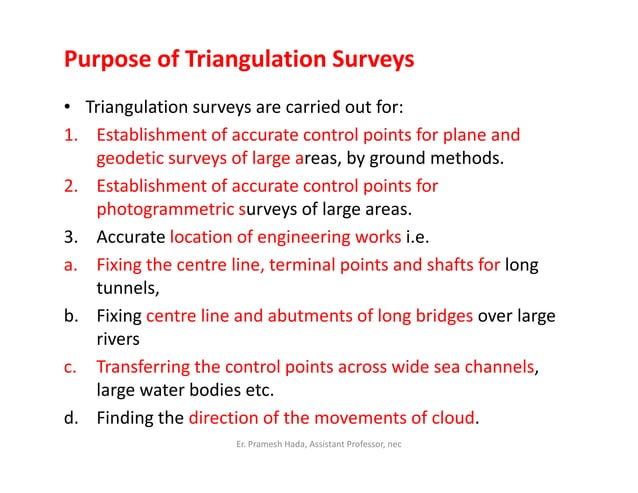 Purpose of Triangulation Surveys

• Triangulation surveys are carried out for:

1. Establishment of accurate control points for plane and geodetic surveys of large areas, by ground methods.

2. Establishment of accurate control points for photogrammetric surveys of large areas.

3. Accurate location of engineering works i.e.

a. Fixing the centre line, terminal points and shafts for long tunnels,

b. Fixing centre line and abutments of long bridges over large rivers

c. Transferring the control points across wide sea channels, large water bodies etc.

d. Finding the direction of the movements of cloud.

Er. Pramesh Hada, Assistant Professor, nec